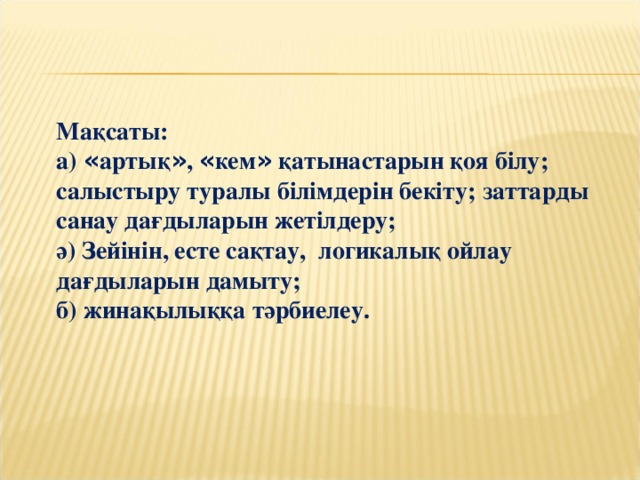 Мақсаты:
а) «артық», «кем» қатынастарын қоя білу; салыстыру туралы білімдерін бекіту; заттарды санау дағдыларын жетілдеру;
ә) Зейінін, есте сақтау, логикалық ойлау дағдыларын дамыту;
б) жинақылыққа тәрбиелеу.